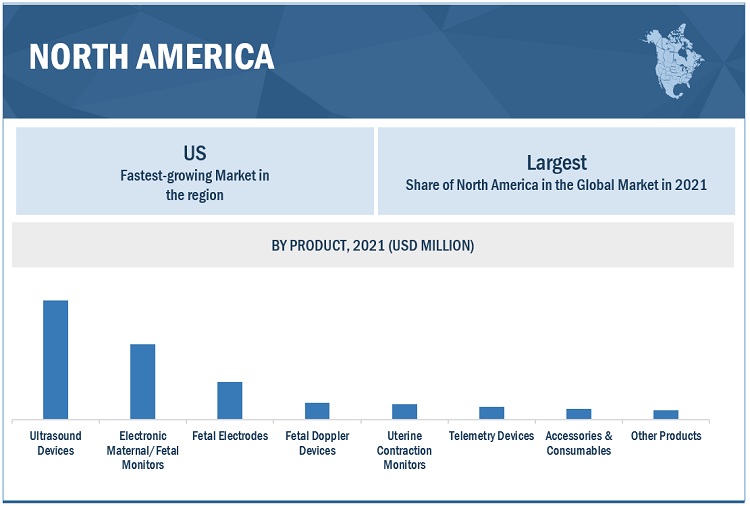 NORTH AMERICA

US
Fastest-growing Market in the region

Largest
Share of North America in the Global Market in 2021

BY PRODUCT, 2021 (USD MILLION)

Ultrasound Devices
Electronic Maternal/Fetal Monitors
Fetal Electrodes
Fetal Doppler Devices
Uterine Contraction Monitors
Telemetry Devices
Accessories & Consumables
Other Products